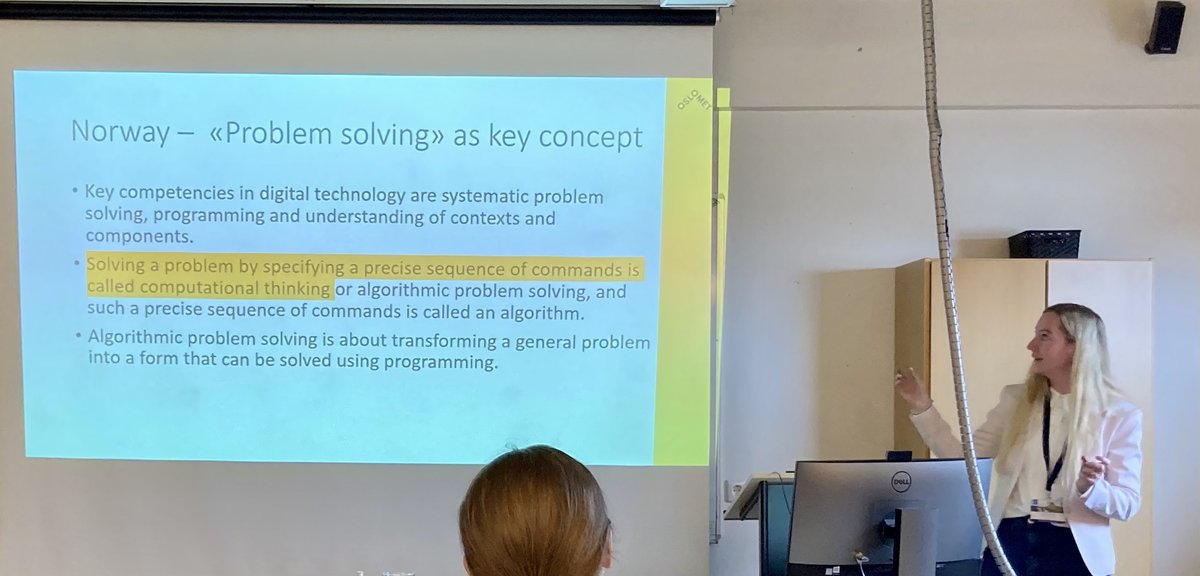 OSLOMET

Norway – «Problem solving» as key concept

• Key competencies in digital technology are systematic problem solving, programming and understanding of contexts and components.

• Solving a problem by specifying a precise sequence of commands is called computational thinking or algorithmic problem solving, and such a precise sequence of commands is called an algorithm.

• Algorithmic problem solving is about transforming a general problem into a form that can be solved using programming.

DELL